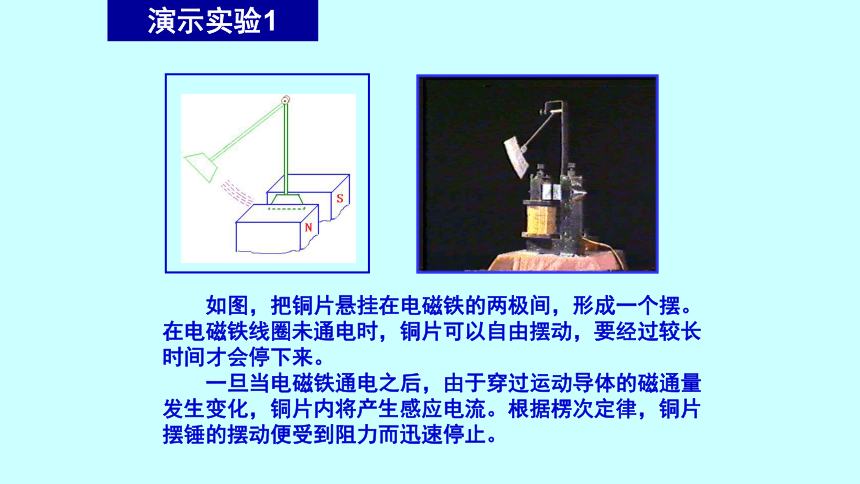 演示实验1

S

N

如图，把铜片悬挂在电磁铁的两极间，形成一个摆。在电磁铁线圈未通电时，铜片可以自由摆动，要经过较长时间才会停下来。

一旦当电磁铁通电之后，由于穿过运动导体的磁通量发生变化，铜片内将产生感应电流。根据楞次定律，铜片摆锤的摆动便受到阻力而迅速停止。